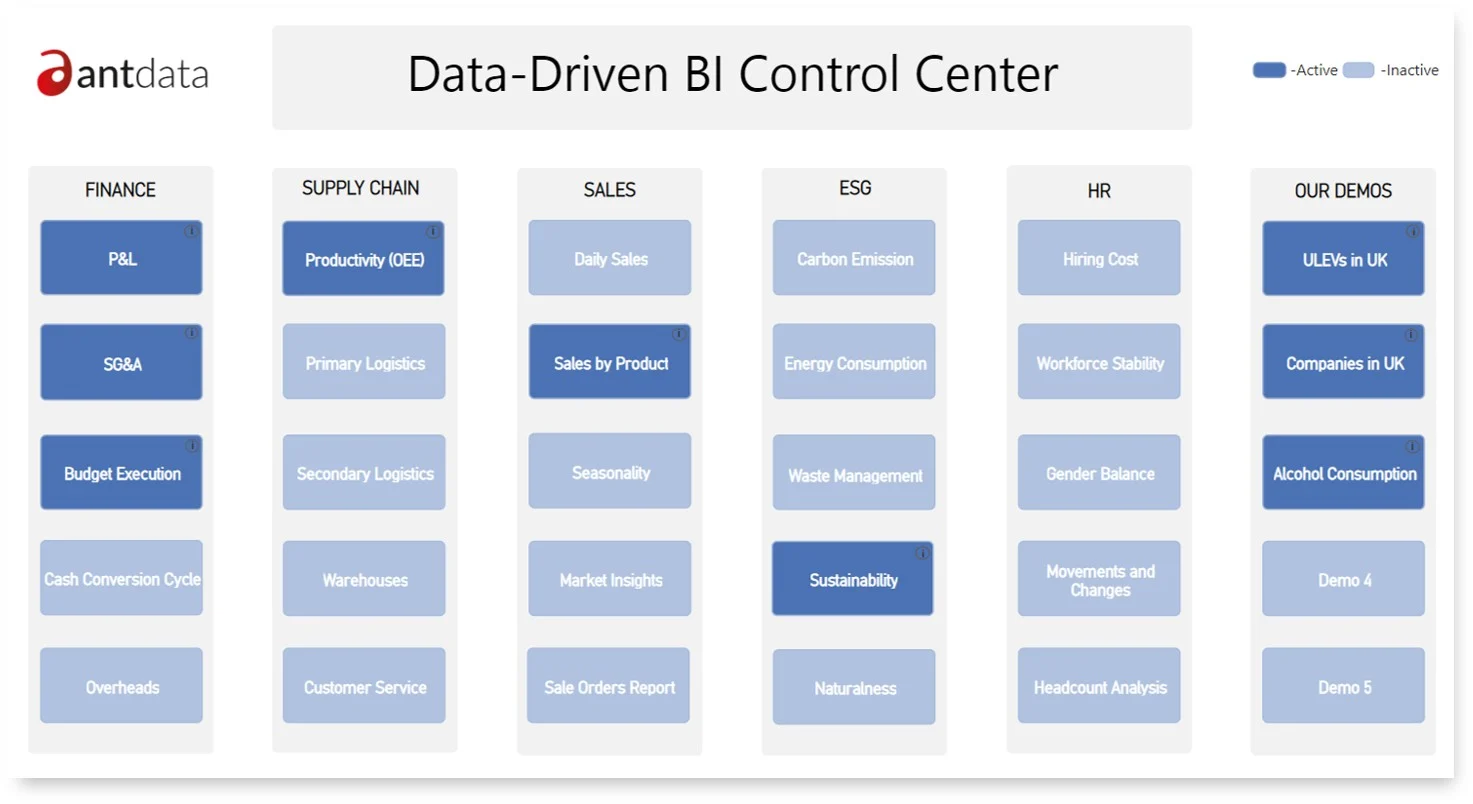 antdata

Data-Driven BI Control Center

-Active -Inactive

FINANCE

P&L

SG&A

Budget Execution

Cash Conversion Cycle

Overheads

SUPPLY CHAIN

Productivity (OEE)

Primary Logistics

Secondary Logistics

Warehouses

Customer Service

SALES

Daily Sales

Sales by Product

Seasonality

Market Insights

Sale Orders Report

ESG

Carbon Emission

Energy Consumption

Waste Management

Sustainability

Naturalness

HR

Hiring Cost

Workforce Stability

Gender Balance

Movements and Changes

Headcount Analysis

OUR DEMOS

ULEVs in UK

Companies in UK

Alcohol Consumption

Demo 4

Demo 5